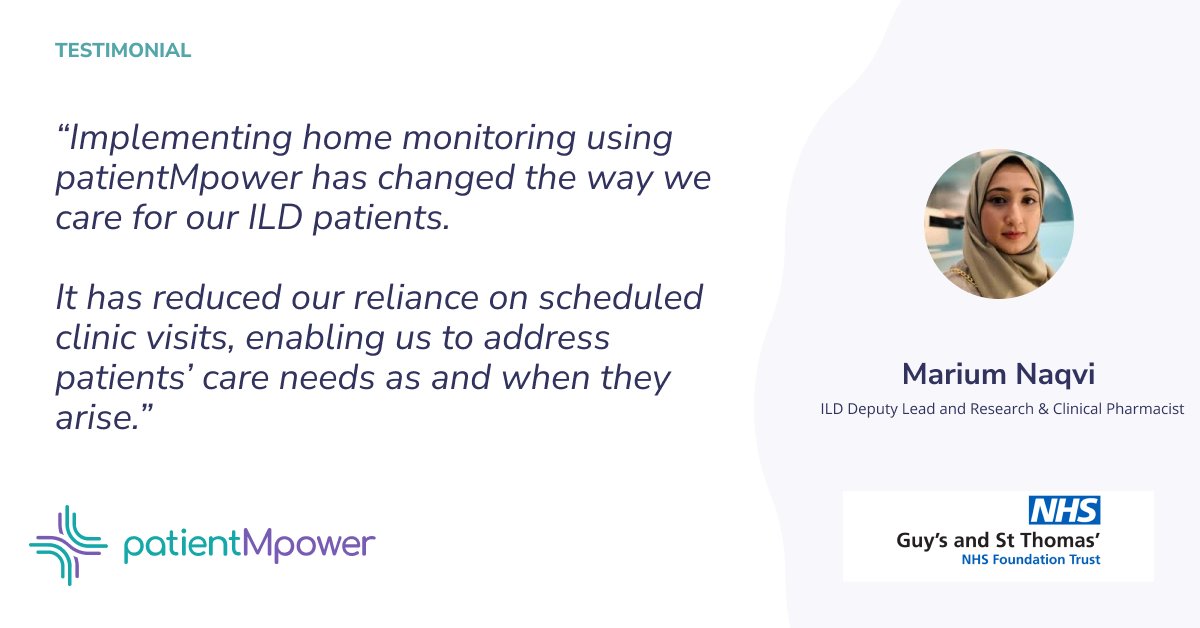 TESTIMONIAL

“Implementing home monitoring using patientMpower has changed the way we care for our ILD patients.

It has reduced our reliance on scheduled clinic visits, enabling us to address patients’ care needs as and when they arise.”

patientMpower

Marium Naqvi

ILD Deputy Lead and Research & Clinical Pharmacist

NHS
Guy’s and St Thomas’
NHS Foundation Trust